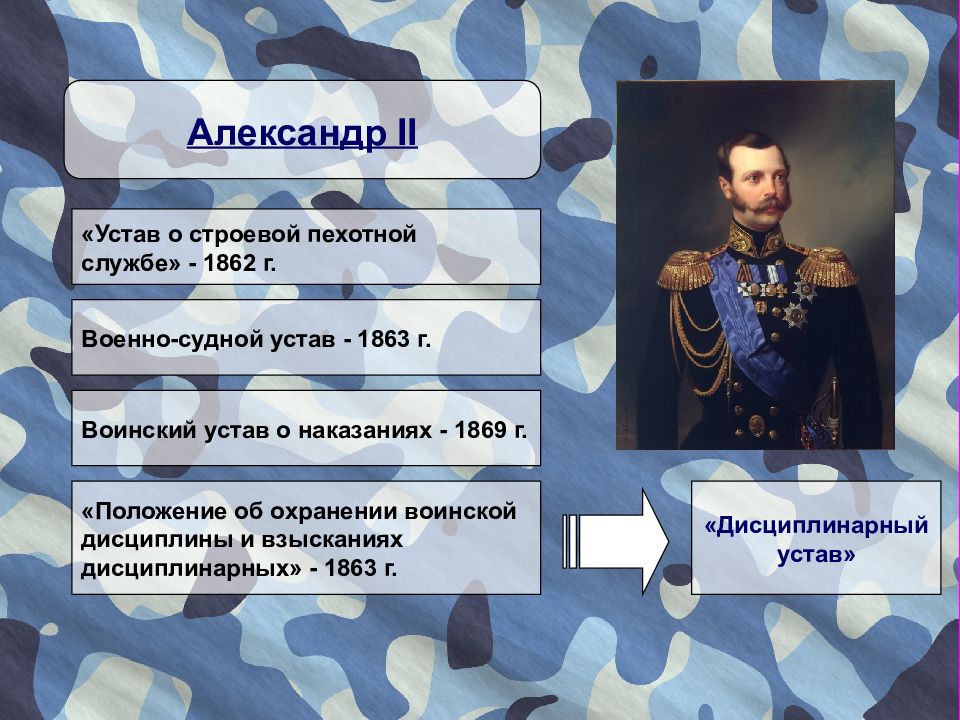 Александр II

«Устав о строевой пехотной службе» - 1862 г.

Военно-судной устав - 1863 г.

Воинский устав о наказаниях - 1869 г.

«Положение об охранении воинской дисциплины и взысканиях дисциплинарных» - 1863 г.

«Дисциплинарный устав»